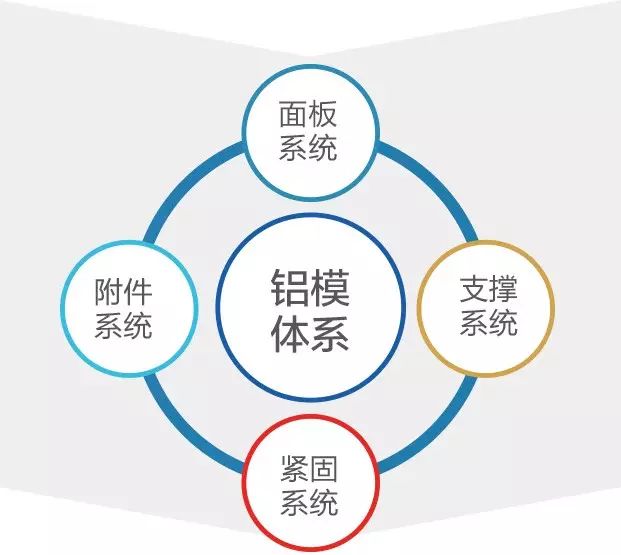 面板系统

附件系统

铝模体系

支撑系统

紧固系统